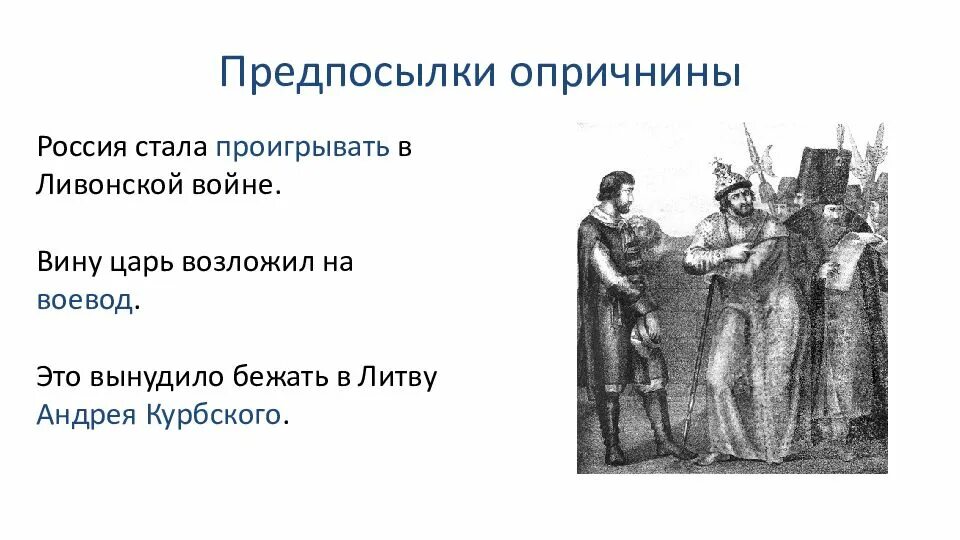 Предпосылки опричнины

Россия стала проигрывать в Ливонской войне.

Вину царь возложил на воевод.

Это вынудило бежать в Литву Андрея Курбского.